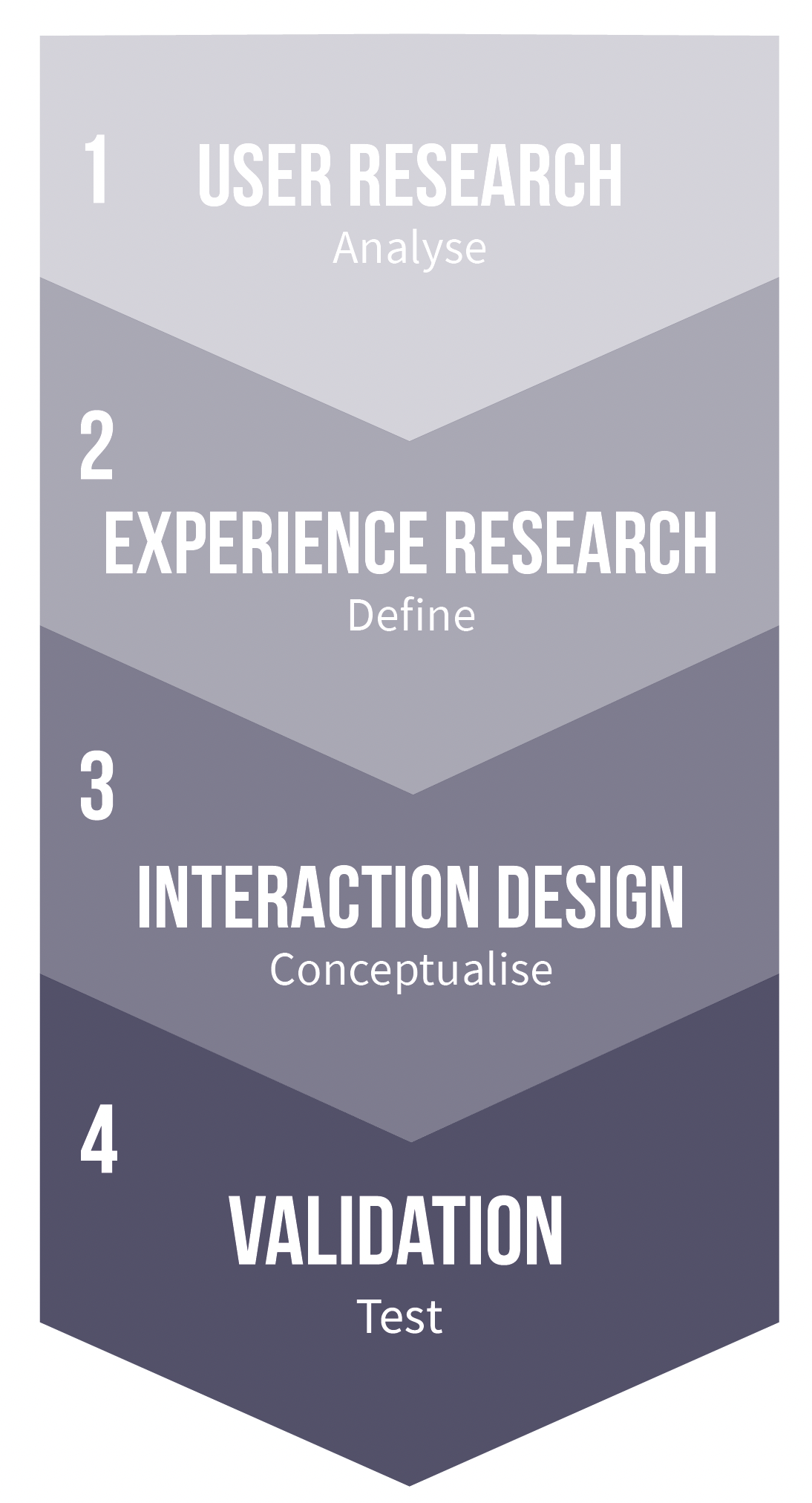 1 USER RESEARCH
Analyse

2
EXPERIENCE RESEARCH
Define

3
INTERACTION DESIGN
Conceptualise

4
VALIDATION
Test